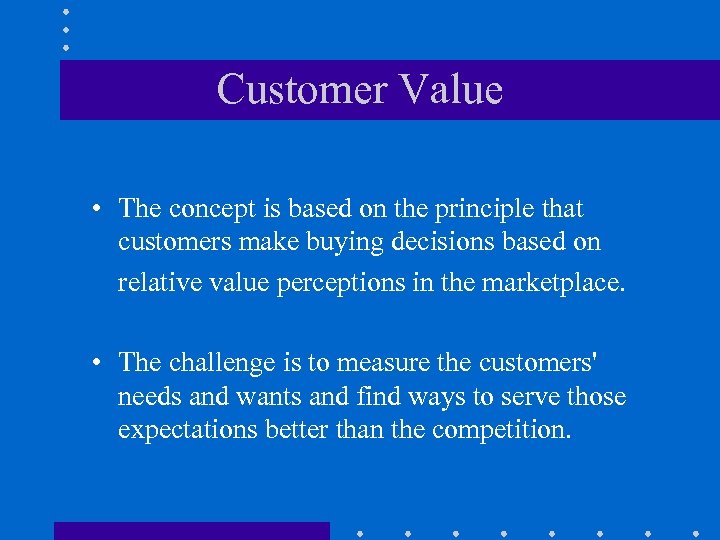 Customer Value

• The concept is based on the principle that customers make buying decisions based on relative value perceptions in the marketplace.

• The challenge is to measure the customers' needs and wants and find ways to serve those expectations better than the competition.